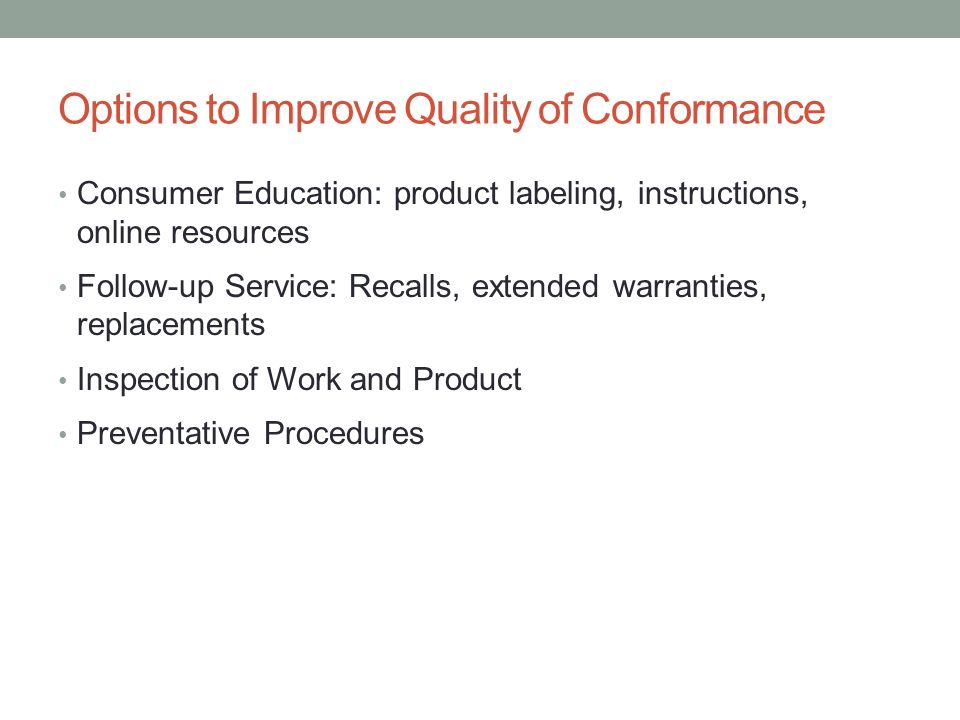 Options to Improve Quality of Conformance

• Consumer Education: product labeling, instructions, online resources

• Follow-up Service: Recalls, extended warranties, replacements

• Inspection of Work and Product

• Preventative Procedures